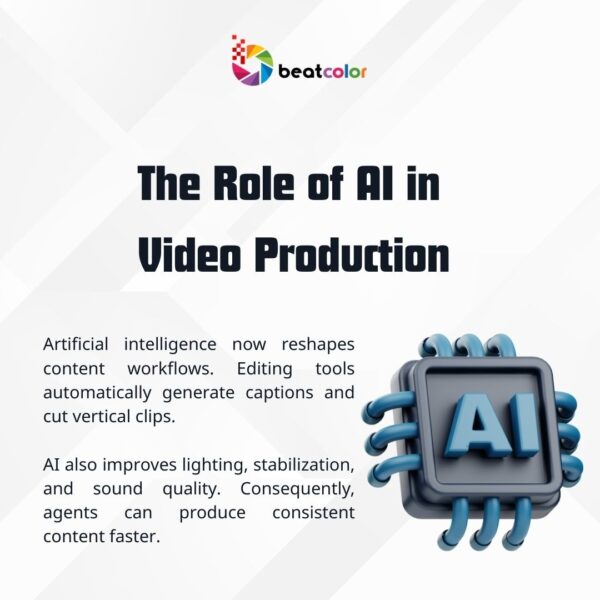 beatcolor

The Role of AI in Video Production

Artificial intelligence now reshapes content workflows. Editing tools automatically generate captions and cut vertical clips.

AI also improves lighting, stabilization, and sound quality. Consequently, agents can produce consistent content faster.

AI